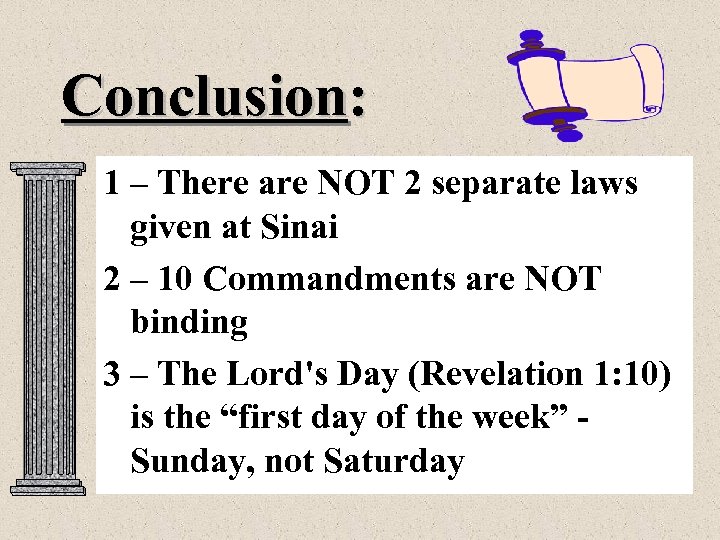 Conclusion:

1 – There are NOT 2 separate laws given at Sinai

2 – 10 Commandments are NOT binding

3 – The Lord's Day (Revelation 1:10) is the “first day of the week” - Sunday, not Saturday